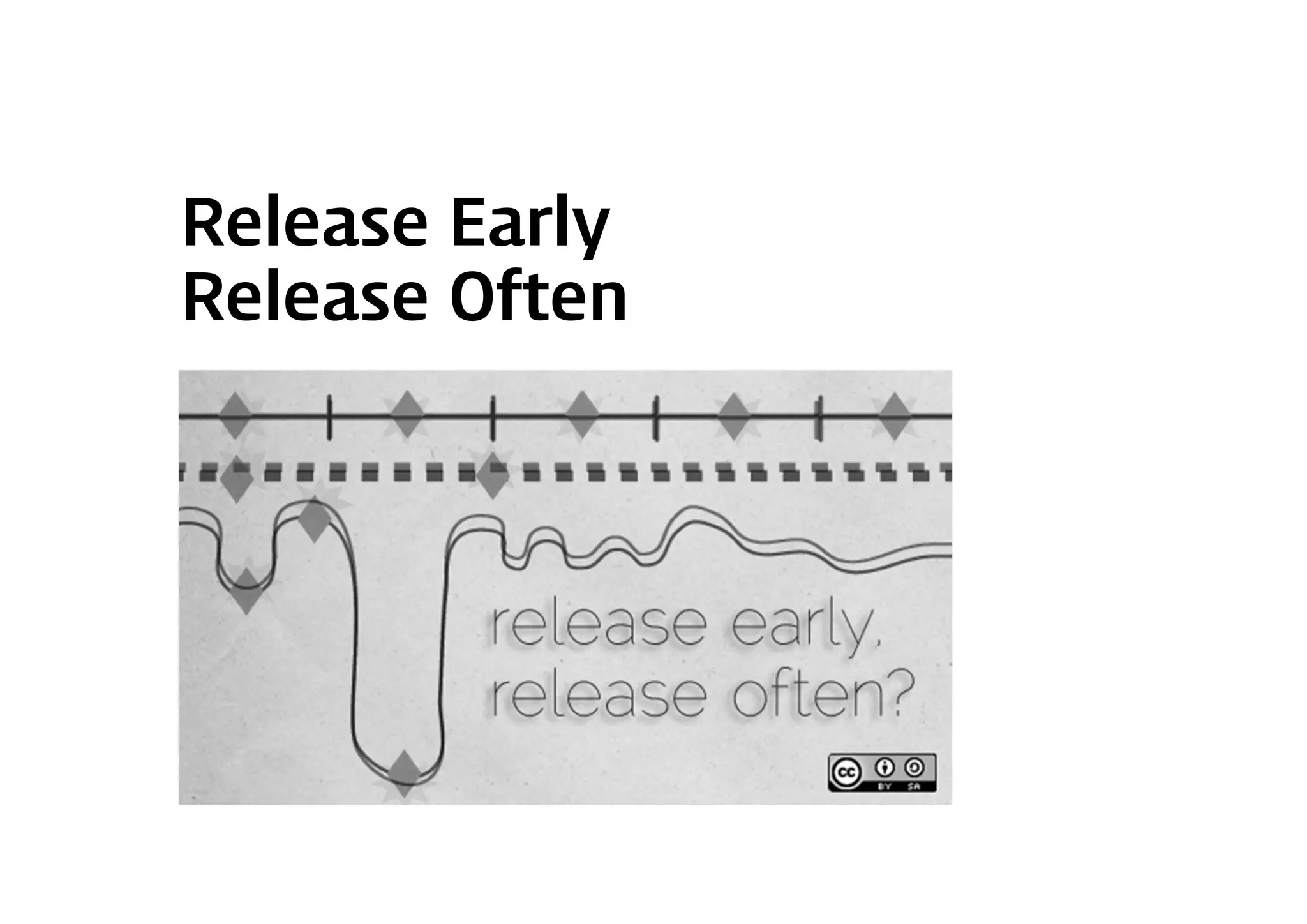 Release Early
Release Often

release early,
release often?

cc BY SA